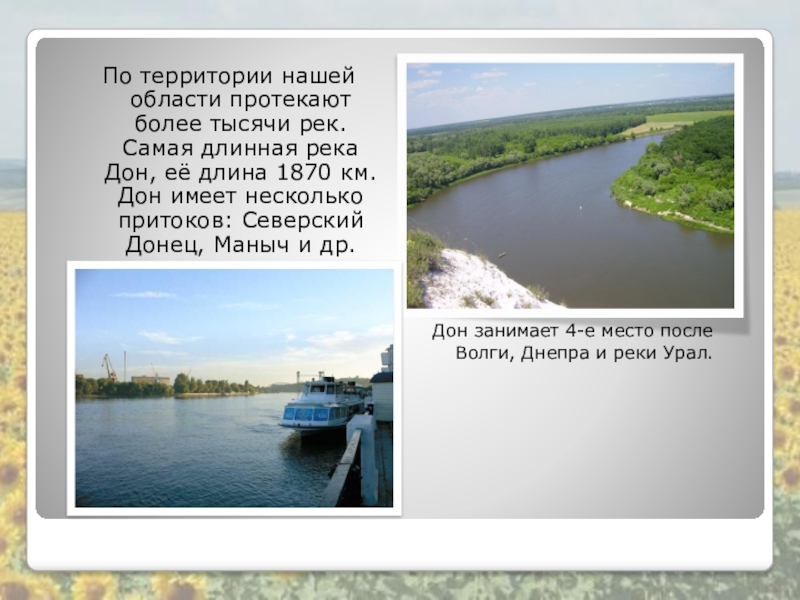 По территории нашей области протекают более тысячи рек. Самая длинная река Дон, её длина 1870 км. Дон имеет несколько притоков: Северский Донец, Маныч и др.

Дон занимает 4-е место после Волги, Днепра и реки Урал.